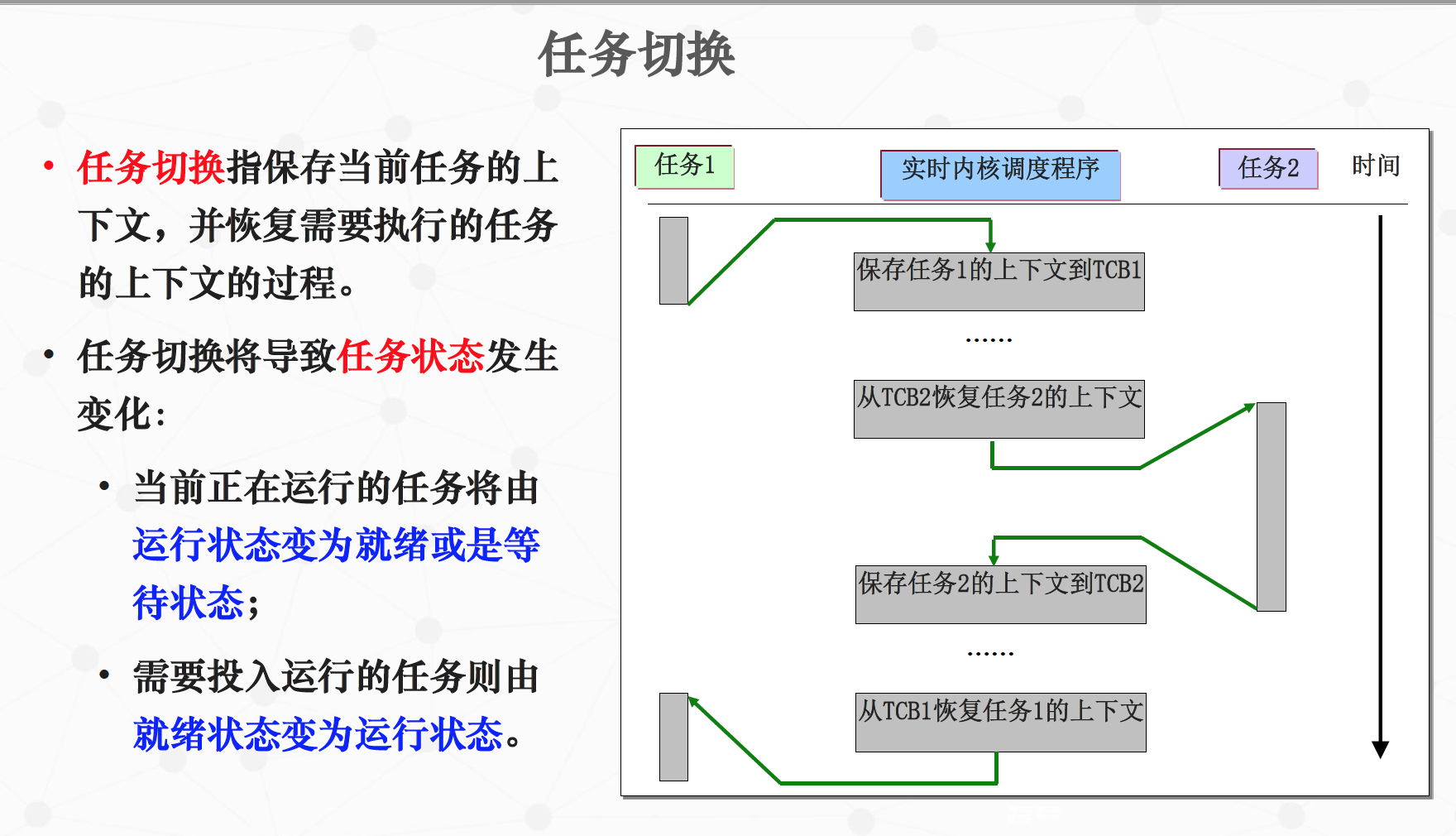 任务切换

• 任务切换指保存当前任务的上下文，并恢复需要执行的任务的上下文的过程。

• 任务切换将导致任务状态发生变化：

• 当前正在运行的任务将由运行状态变为就绪或是等待状态；

• 需要投入运行的任务则由就绪状态变为运行状态。

任务1
实时内核调度程序
任务2
时间

保存任务1的上下文到TCB1
……
从TCB2恢复任务2的上下文
保存任务2的上下文到TCB2
……
从TCB1恢复任务1的上下文